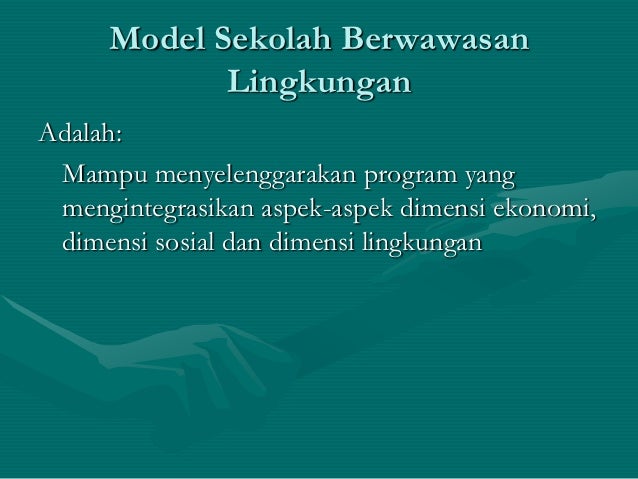 Model Sekolah Berwawasan Lingkungan

Adalah:

Mampu menyelenggarakan program yang mengintegrasikan aspek-aspek dimensi ekonomi, dimensi sosial dan dimensi lingkungan